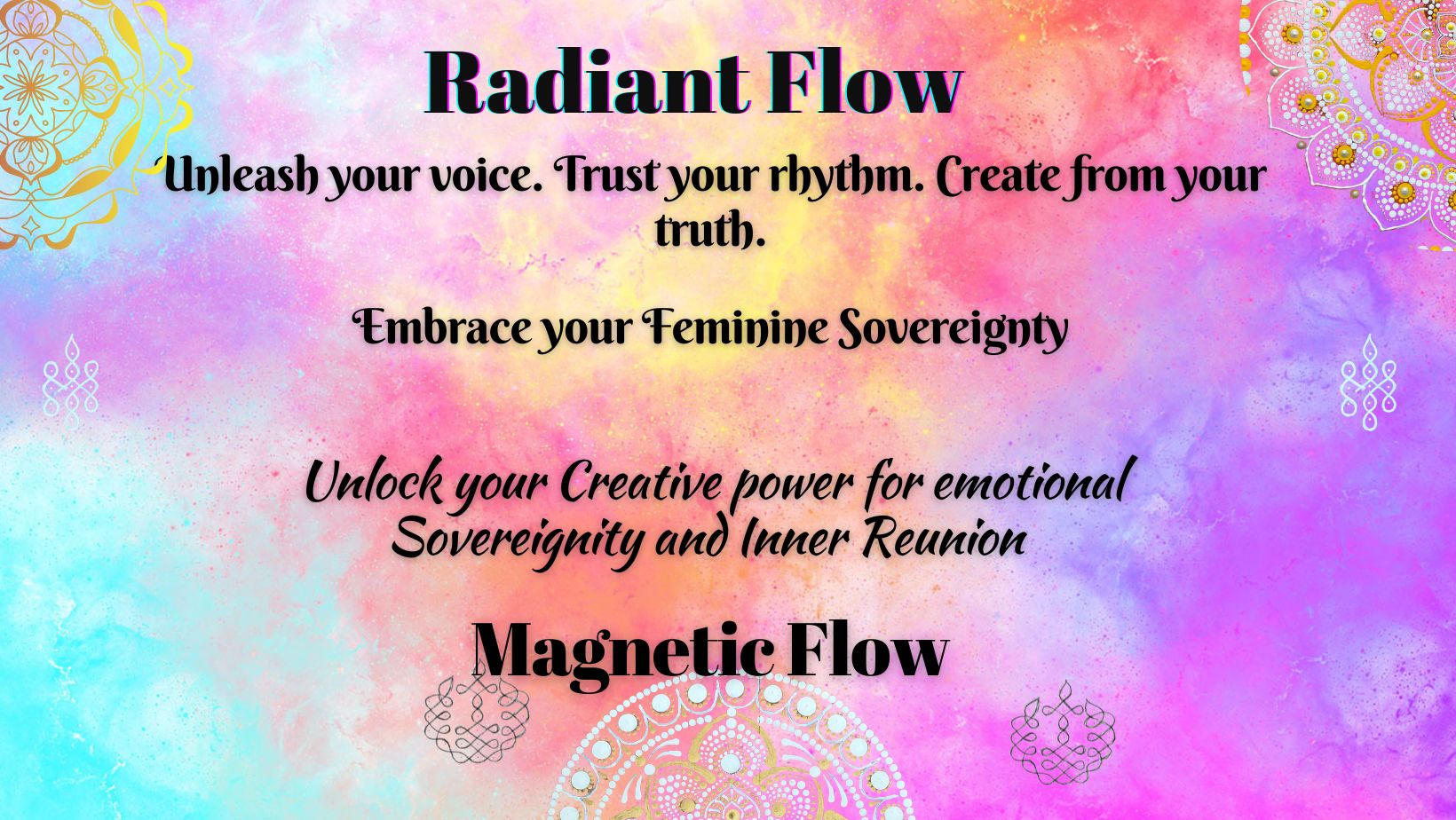 Radiant Flow

Unleash your voice. Trust your rhythm. Create from your truth.

Embrace your Feminine Sovereignty

Unlock your Creative power for emotional Sovereignity and Inner Reunion

Magnetic Flow